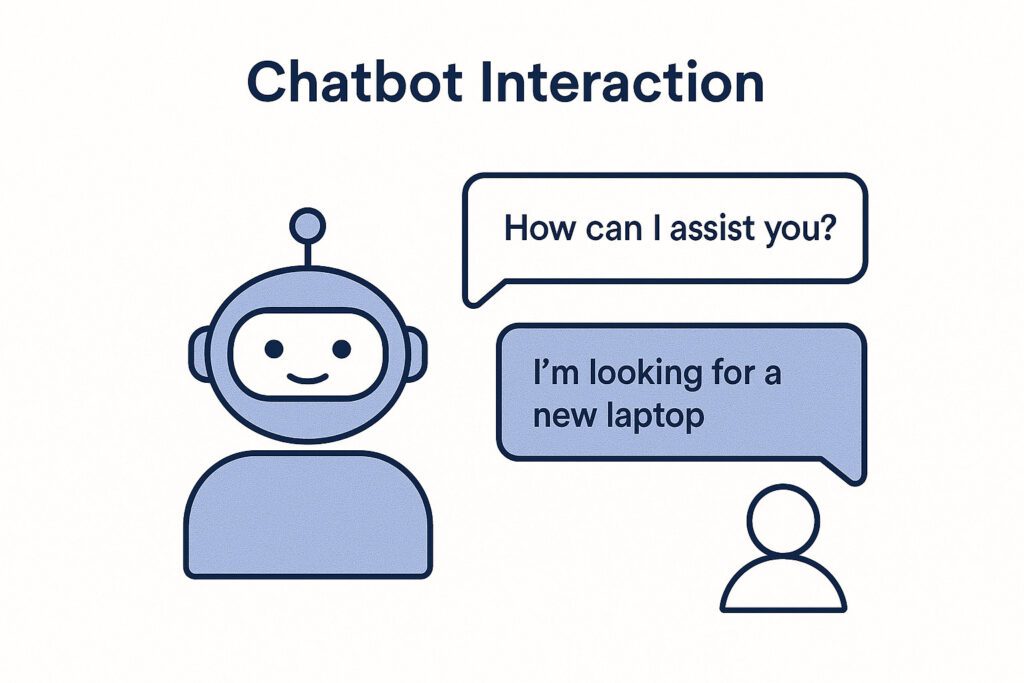 Chatbot Interaction

How can I assist you?

I'm looking for a new laptop